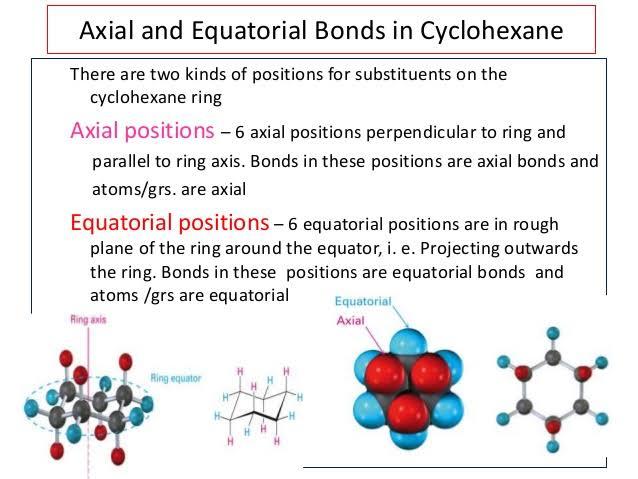 Axial and Equatorial Bonds in Cyclohexane

There are two kinds of positions for substituents on the cyclohexane ring

Axial positions – 6 axial positions perpendicular to ring and parallel to ring axis. Bonds in these positions are axial bonds and atoms/grs. are axial

Equatorial positions – 6 equatorial positions are in rough plane of the ring around the equator, i. e. Projecting outwards the ring. Bonds in these positions are equatorial bonds and atoms /grs are equatorial

Ring axis

Ring equator

H H H H H H H H H H H H

Equatorial

Axial